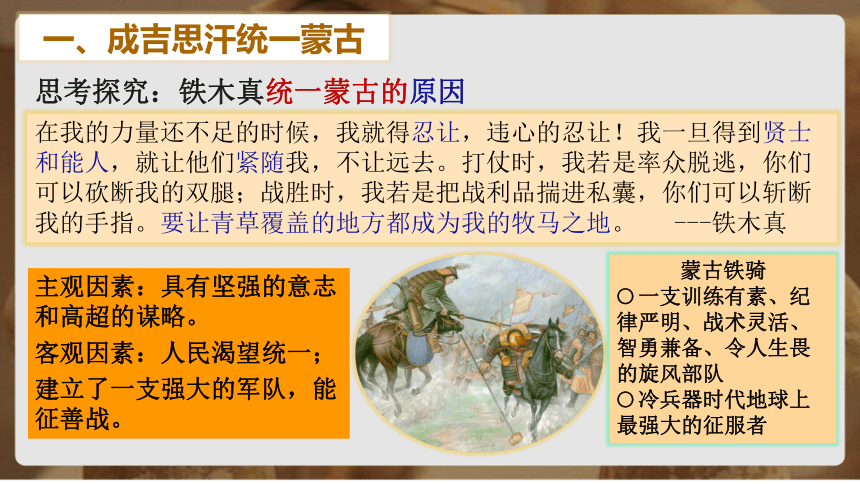 一、成吉思汗统一蒙古

思考探究：铁木真统一蒙古的原因

在我的力量还不足的时候，我就得忍让，违心的忍让！我一旦得到贤士和能人，就让他们紧随我，不让远去。打仗时，我若是率众脱逃，你们可以砍断我的双腿；战胜时，我若是把战利品揣进私囊，你们可以斩断我的手指。要让青草覆盖的地方都成为我的牧马之地。 ---铁木真

主观因素：具有坚强的意志和高超的谋略。
客观因素：人民渴望统一；建立了一支强大的军队，能征善战。

蒙古铁骑
○一支训练有素、纪律严明、战术灵活、智勇兼备、令人生畏的旋风部队
○冷兵器时代地球上最强大的征服者